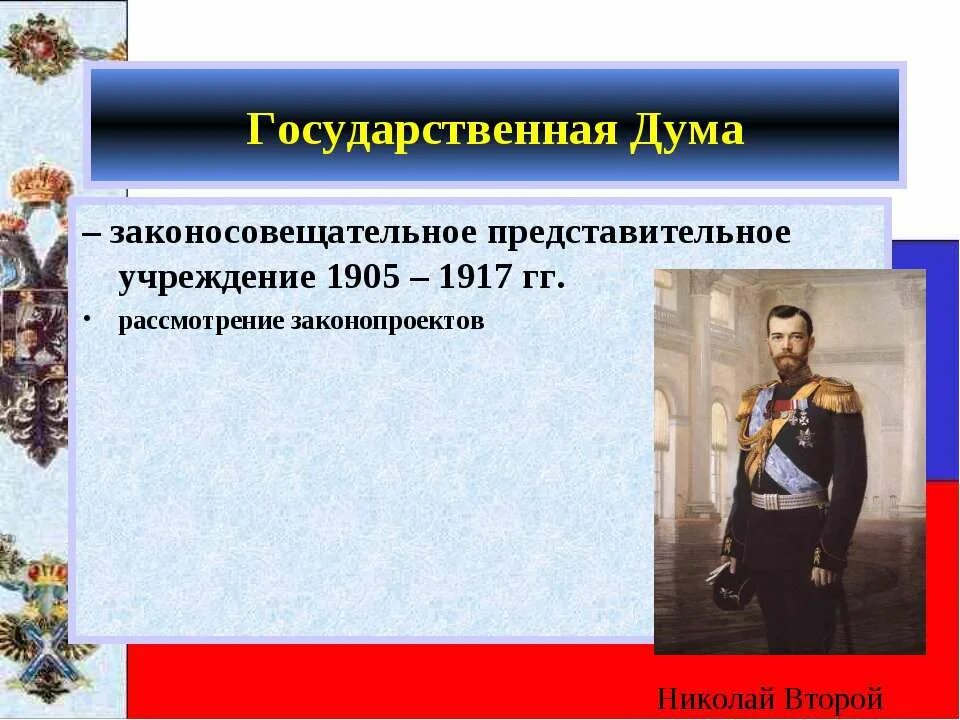 Государственная Дума

– законосовещательное представительное учреждение 1905 – 1917 гг.

• рассмотрение законопроектов

Николай Второй